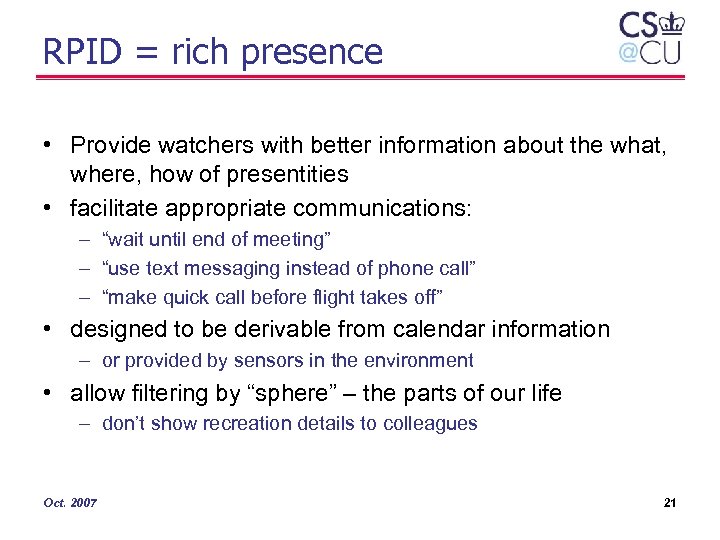 RPID = rich presence

CS
@CU

• Provide watchers with better information about the what, where, how of presentities
• facilitate appropriate communications:
  – “wait until end of meeting”
  – “use text messaging instead of phone call”
  – “make quick call before flight takes off”
• designed to be derivable from calendar information
  – or provided by sensors in the environment
• allow filtering by “sphere” – the parts of our life
  – don’t show recreation details to colleagues

Oct. 2007

21